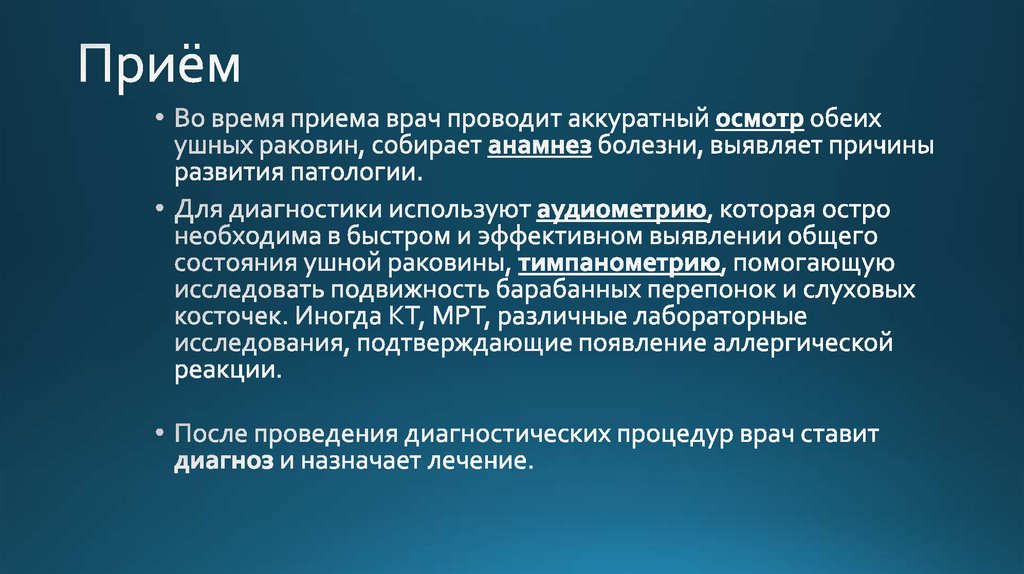 Приём

• Во время приема врач проводит аккуратный осмотр обеих ушных раковин, собирает анамнез болезни, выявляет причины развития патологии.

• Для диагностики используют аудиометрию, которая остро необходима в быстром и эффективном выявлении общего состояния ушной раковины, тимпанометрию, помогающую исследовать подвижность барабанных перепонок и слуховых косточек. Иногда КТ, МРТ, различные лабораторные исследования, подтверждающие появление аллергической реакции.

• После проведения диагностических процедур врач ставит диагноз и назначает лечение.